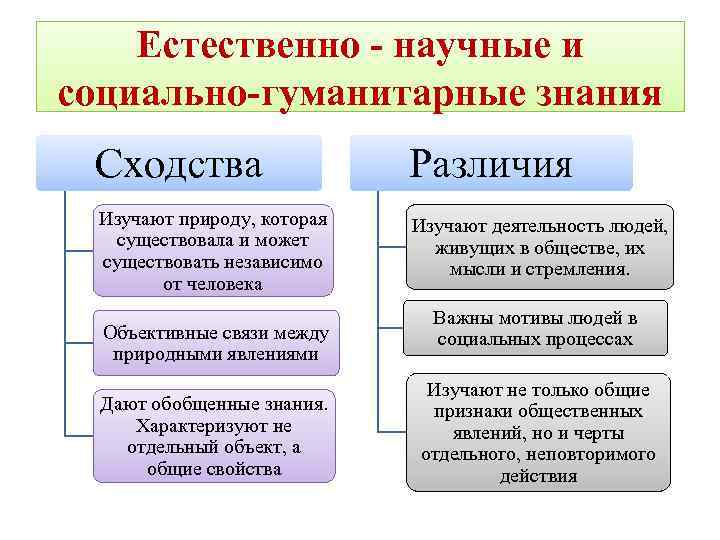 Естественно - научные и социально-гуманитарные знания

Сходства

Изучают природу, которая существовала и может существовать независимо от человека

Объективные связи между природными явлениями

Дают обобщенные знания. Характеризуют не отдельный объект, а общие свойства

Различия

Изучают деятельность людей, живущих в обществе, их мысли и стремления.

Важны мотивы людей в социальных процессах

Изучают не только общие признаки общественных явлений, но и черты отдельного, неповторимого действия